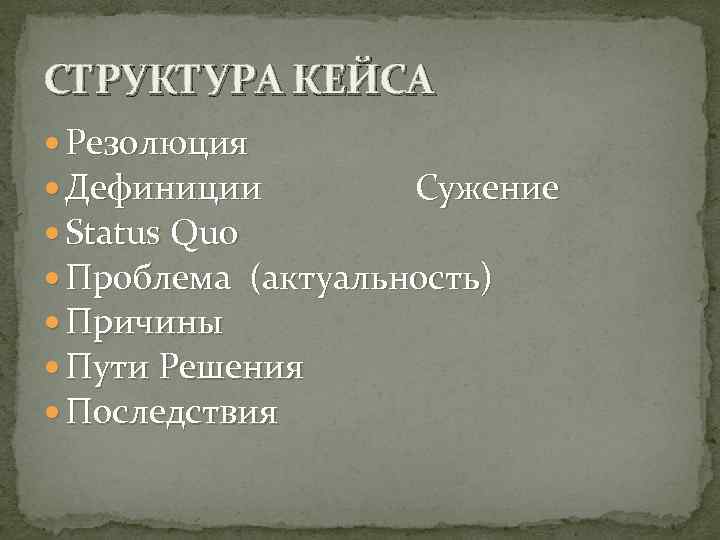 СТРУКТУРА КЕЙСА

- Резолюция
- Дефиниции Сужение
- Status Quo
- Проблема (актуальность)
- Причины
- Пути Решения
- Последствия